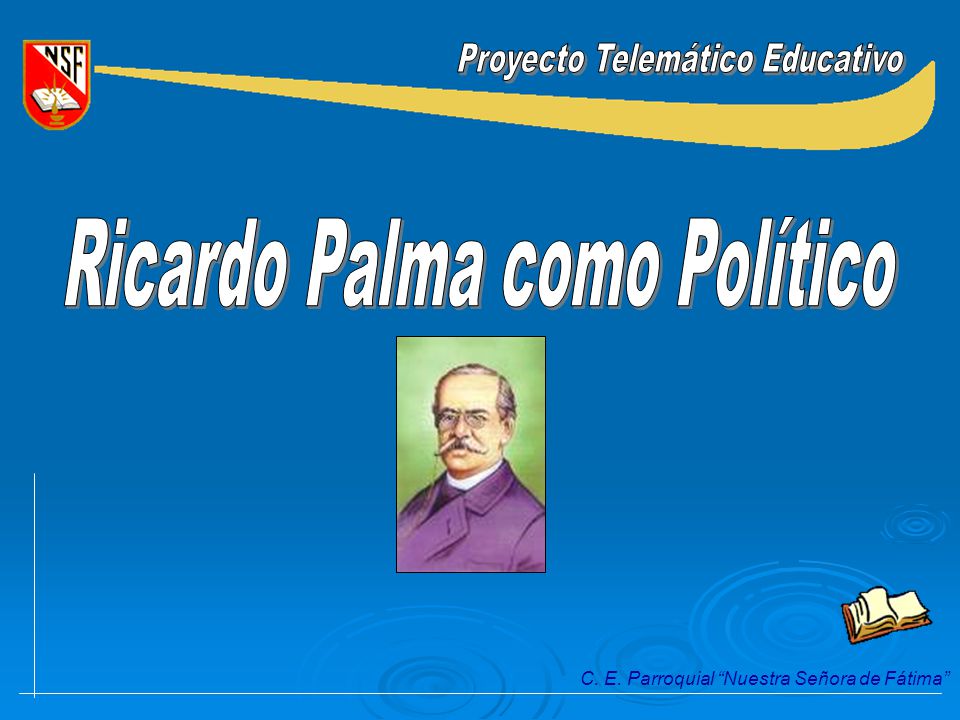 NSF

Proyecto Telemático Educativo

Ricardo Palma como Político

C. E. Parroquial "Nuestra Señora de Fátima"